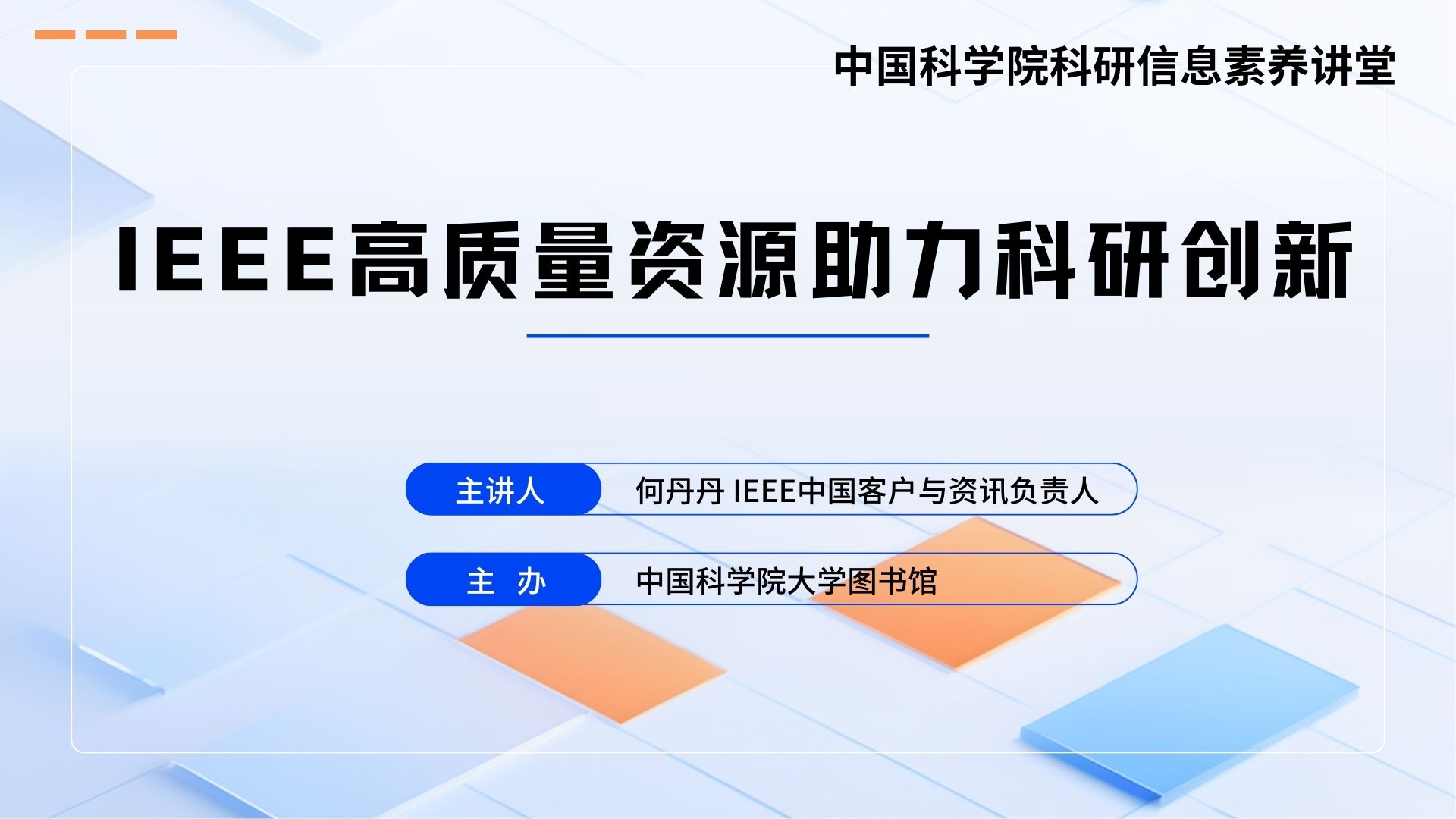 中国科学院科研信息素养讲堂

IEEE高质量资源助力科研创新

主讲人 何丹丹 IEEE中国客户与资讯负责人

主 办 中国科学院大学图书馆